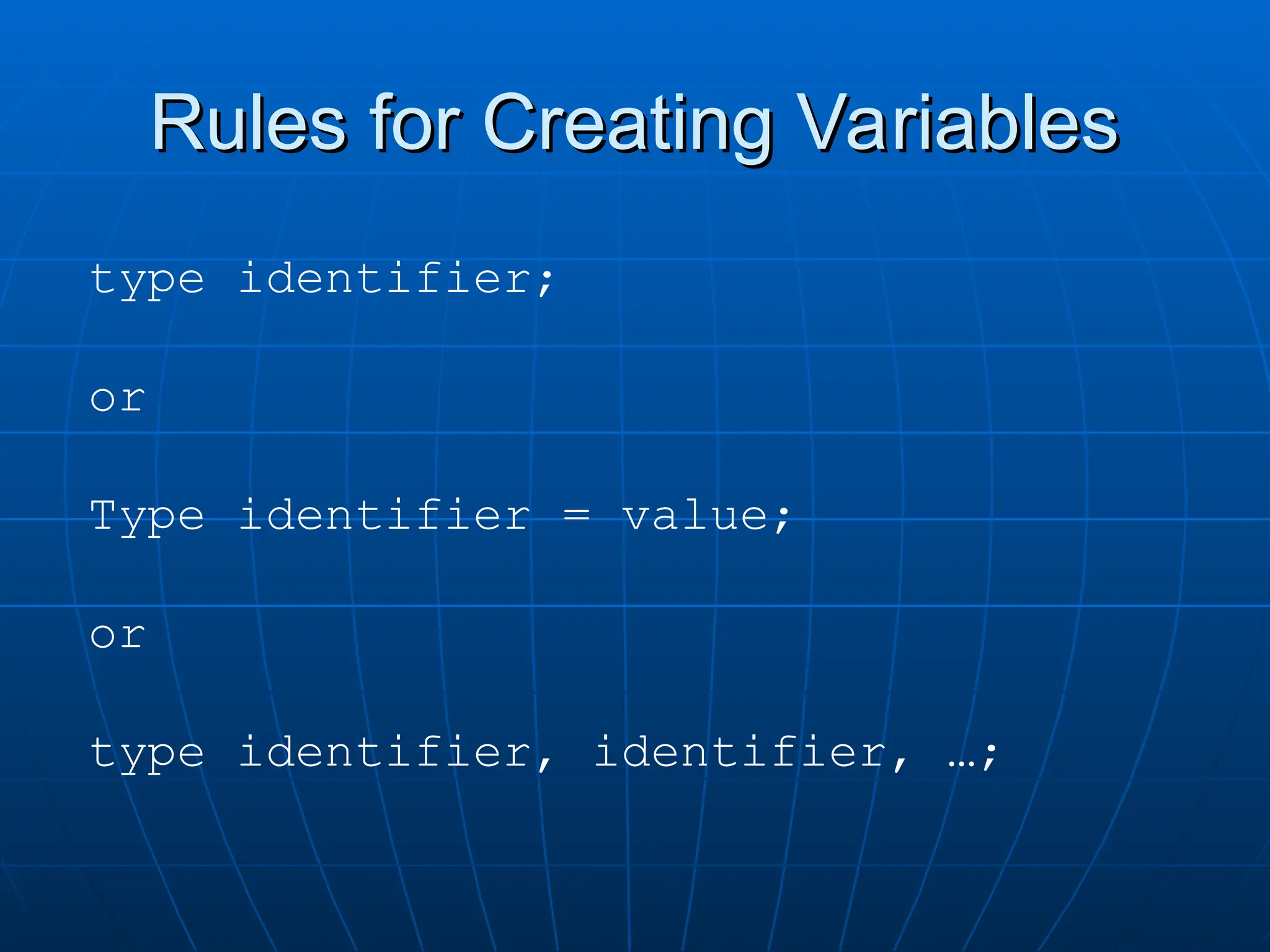 Rules for Creating Variables

type identifier;

or

Type identifier = value;

or

type identifier, identifier, …;